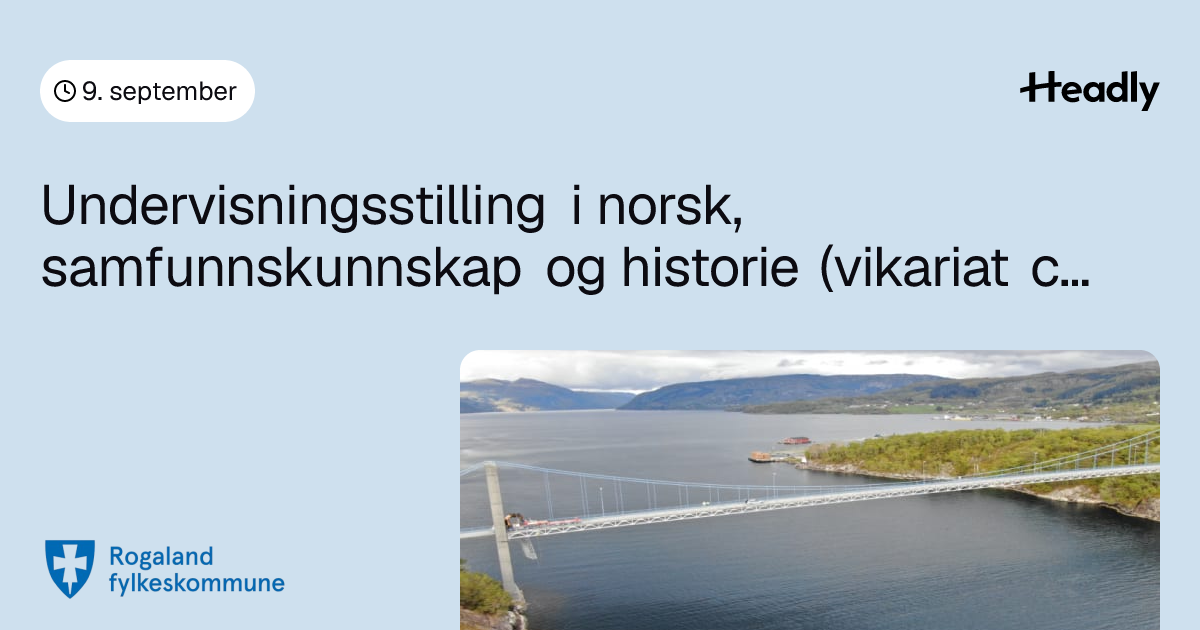 9. september

Headly

Undervisningsstilling i norsk, samfunnskunnskap og historie (vikariat c...

Rogaland fylkeskommune